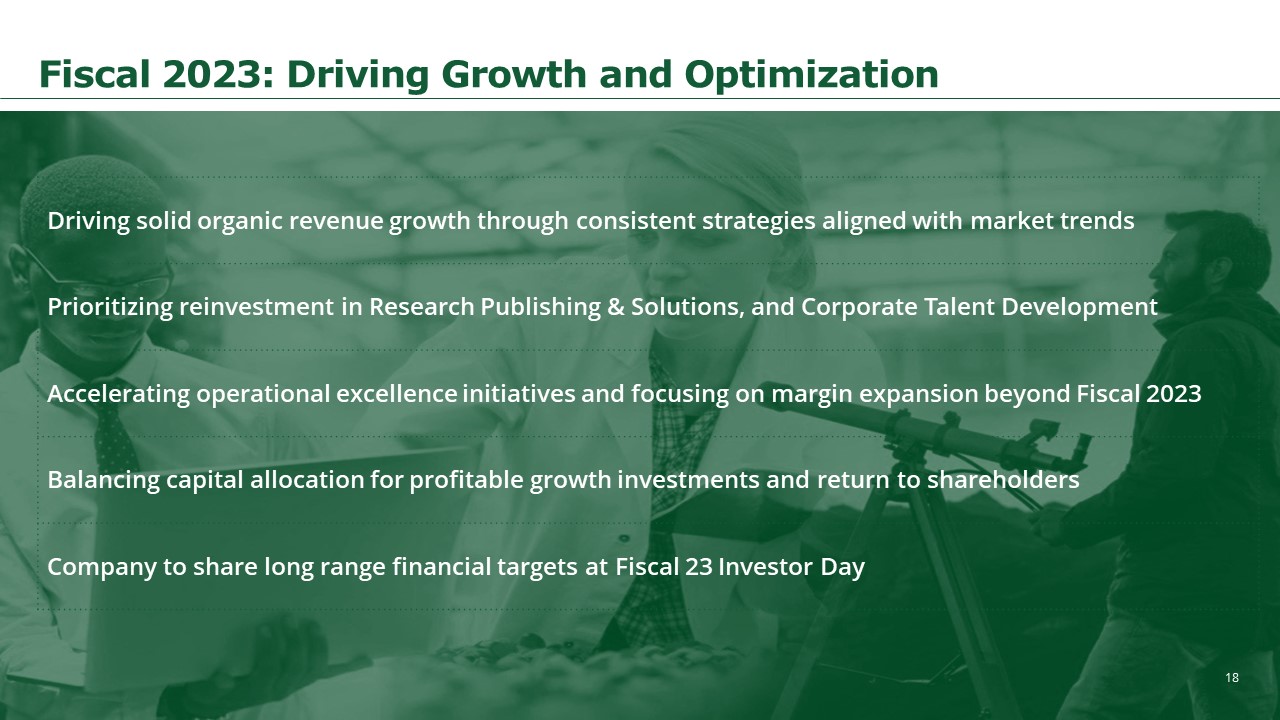 Fiscal 2023: Driving Growth and Optimization

Driving solid organic revenue growth through consistent strategies aligned with market trends

Prioritizing reinvestment in Research Publishing & Solutions, and Corporate Talent Development

Accelerating operational excellence initiatives and focusing on margin expansion beyond Fiscal 2023

Balancing capital allocation for profitable growth investments and return to shareholders

Company to share long range financial targets at Fiscal 23 Investor Day

18